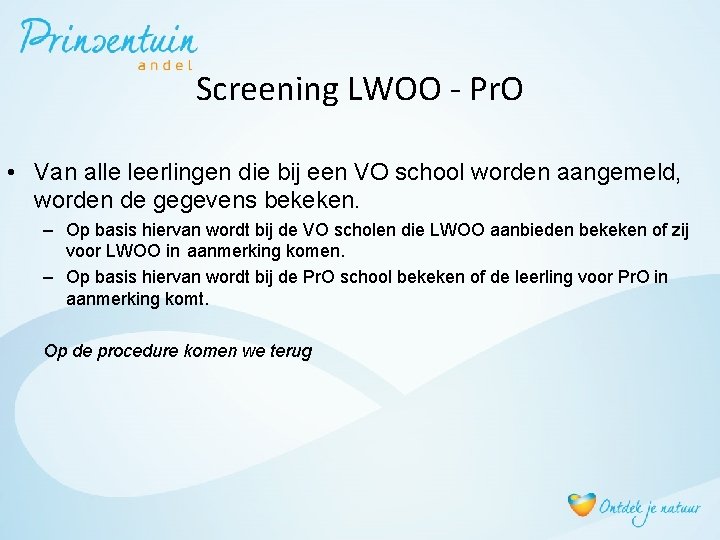 Prinsentuin
andel

Screening LWOO - PrO

• Van alle leerlingen die bij een VO school worden aangemeld, worden de gegevens bekeken.
– Op basis hiervan wordt bij de VO scholen die LWOO aanbieden bekeken of zij voor LWOO in aanmerking komen.
– Op basis hiervan wordt bij de PrO school bekeken of de leerling voor PrO in aanmerking komt.

Op de procedure komen we terug

Ontdek je natuur